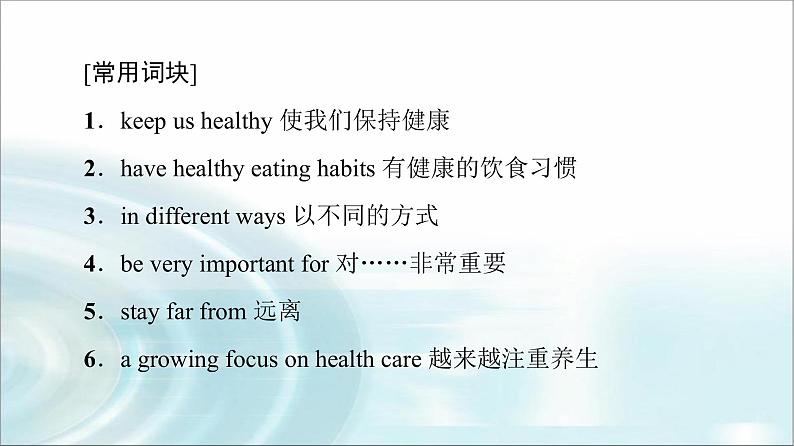 [常用词块]

1．keep us healthy 使我们保持健康

2．have healthy eating habits 有健康的饮食习惯

3．in different ways 以不同的方式

4．be very important for 对……非常重要

5．stay far from 远离

6．a growing focus on health care 越来越注重养生